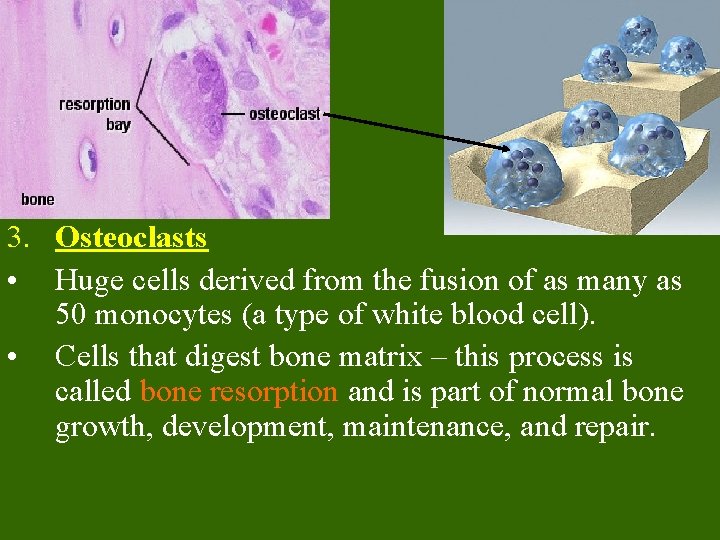 resorption bay

osteoclast

bone

3. Osteoclasts

• Huge cells derived from the fusion of as many as 50 monocytes (a type of white blood cell).

• Cells that digest bone matrix – this process is called bone resorption and is part of normal bone growth, development, maintenance, and repair.